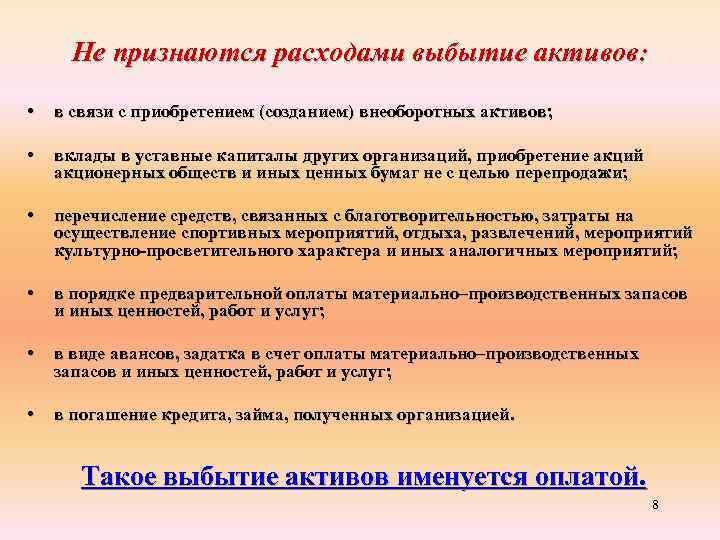 Не признаются расходами выбытие активов:

• в связи с приобретением (созданием) внеоборотных активов;

• вклады в уставные капиталы других организаций, приобретение акций акционерных обществ и иных ценных бумаг не с целью перепродажи;

• перечисление средств, связанных с благотворительностью, затраты на осуществление спортивных мероприятий, отдыха, развлечений, мероприятий культурно-просветительного характера и иных аналогичных мероприятий;

• в порядке предварительной оплаты материально–производственных запасов и иных ценностей, работ и услуг;

• в виде авансов, задатка в счет оплаты материально–производственных запасов и иных ценностей, работ и услуг;

• в погашение кредита, займа, полученных организацией.

Такое выбытие активов именуется оплатой.

8